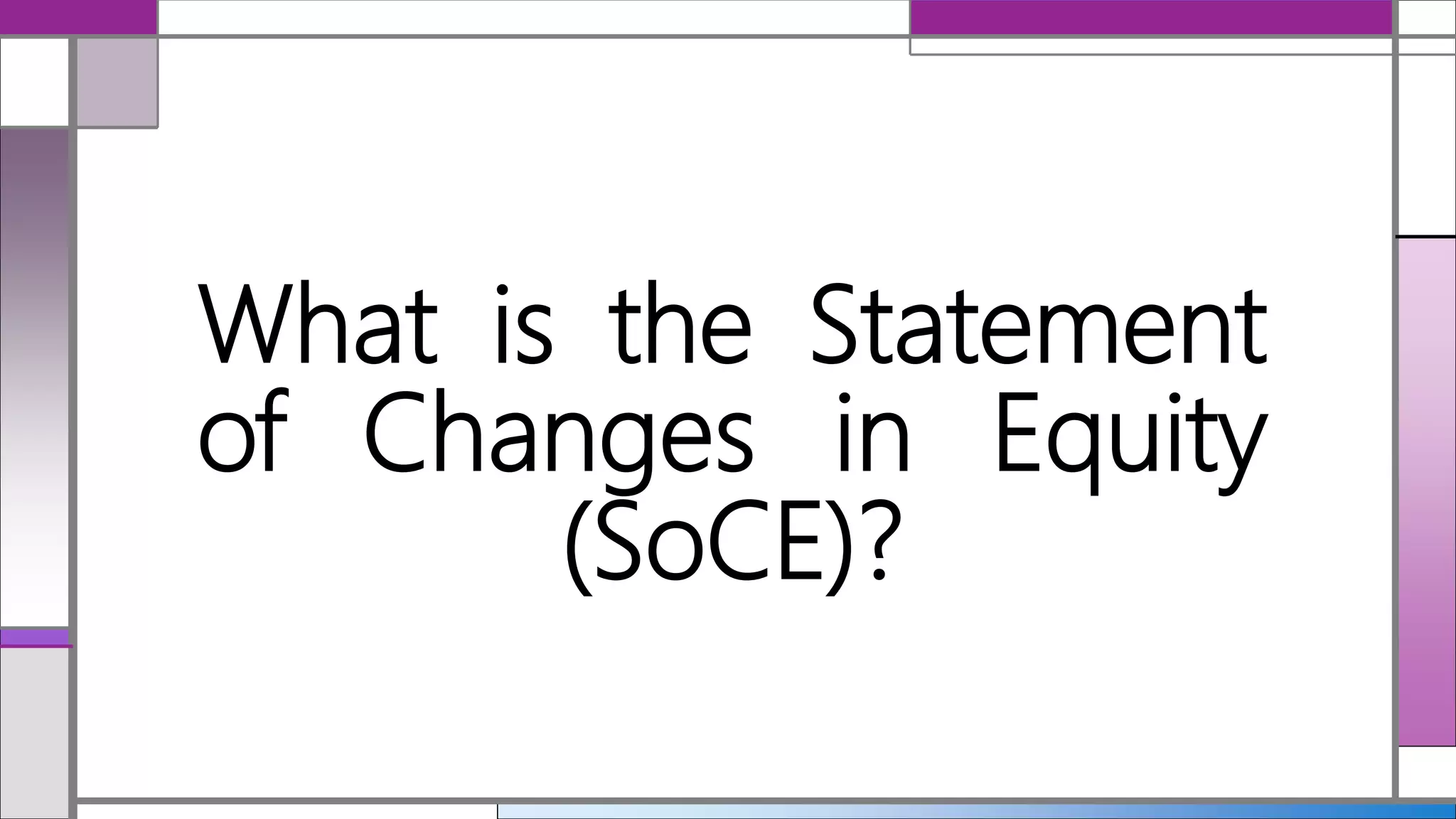 What is the Statement of Changes in Equity (SoCE)?